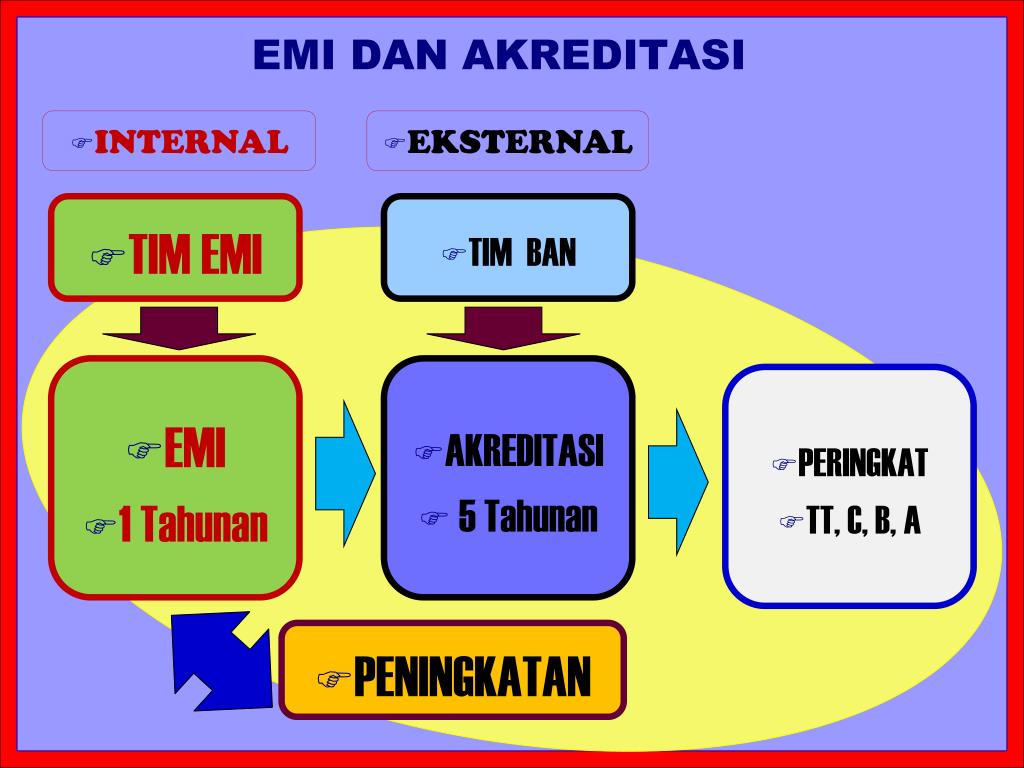 EMI DAN AKREDITASI

☞INTERNAL

☞EKSTERNAL

☞TIM EMI

☞TIM BAN

☞EMI
☞1 Tahunan

☞AKREDITASI
☞ 5 Tahunan

☞PERINGKAT
☞TT, C, B, A

☞PENINGKATAN